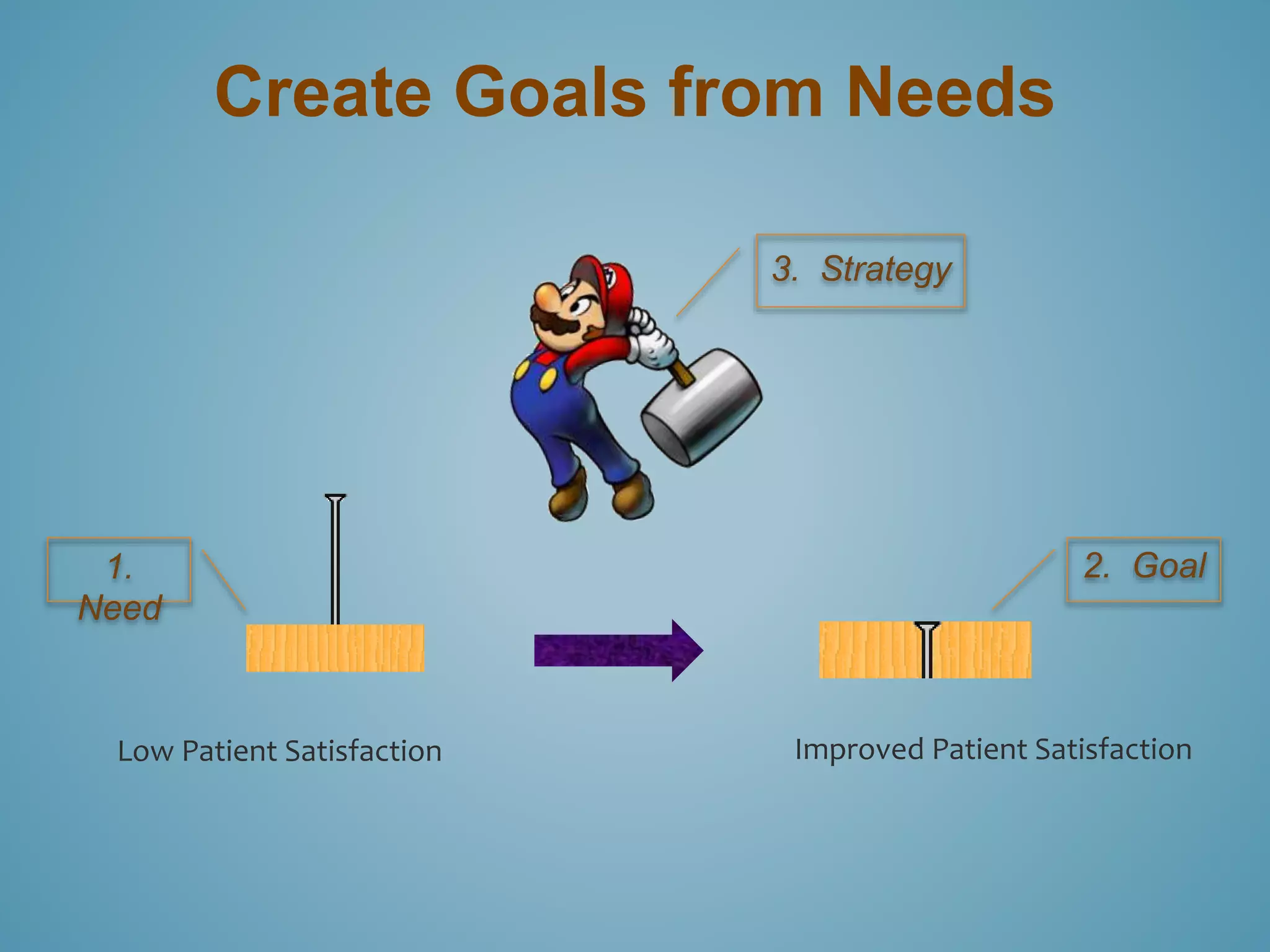 Create Goals from Needs

3. Strategy

1. Need

2. Goal

Low Patient Satisfaction

Improved Patient Satisfaction